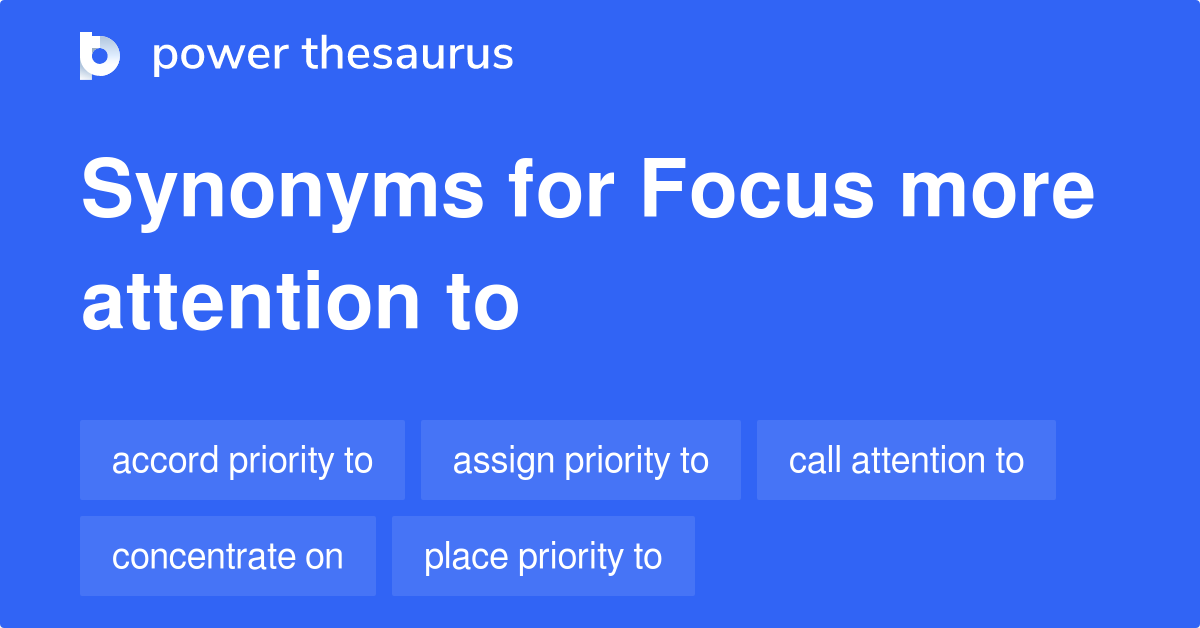 power thesaurus

Synonyms for Focus more attention to

accord priority to
assign priority to
call attention to
concentrate on
place priority to